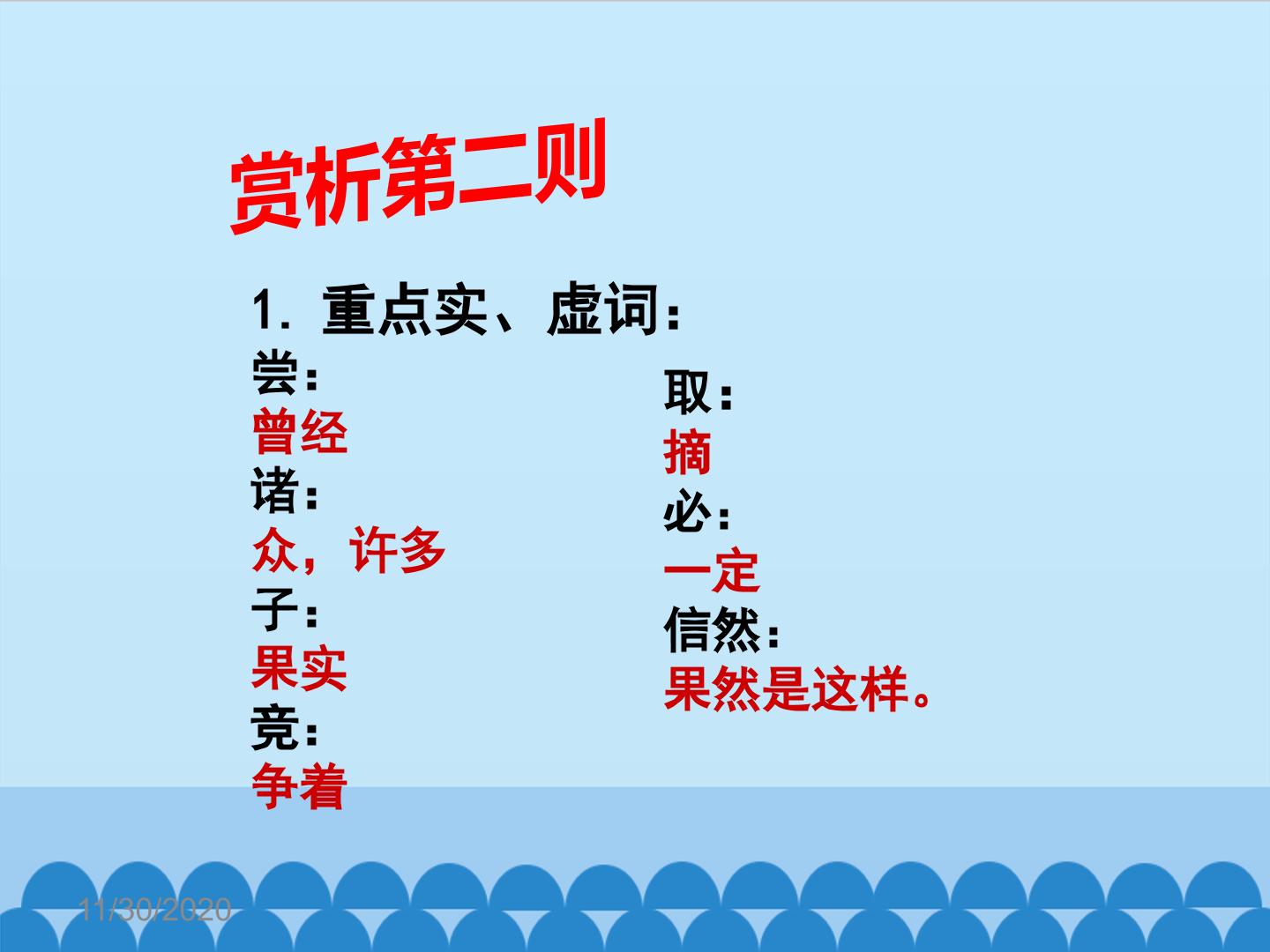 赏析第二则

1.重点实、虚词:

尝:
曾经
诸:
众,许多
子:
果实
竞:
争着

取:
摘
必:
一定
信然:
果然是这样。

11/30/2020